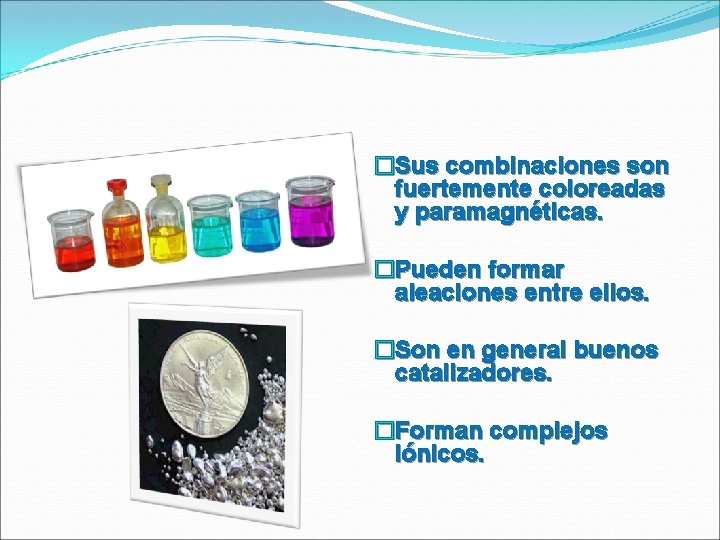 □Sus combinaciones son fuertemente coloreadas y paramagnéticas.

□Pueden formar aleaciones entre ellos.

□Son en general buenos catalizadores.

□Forman complejos iónicos.